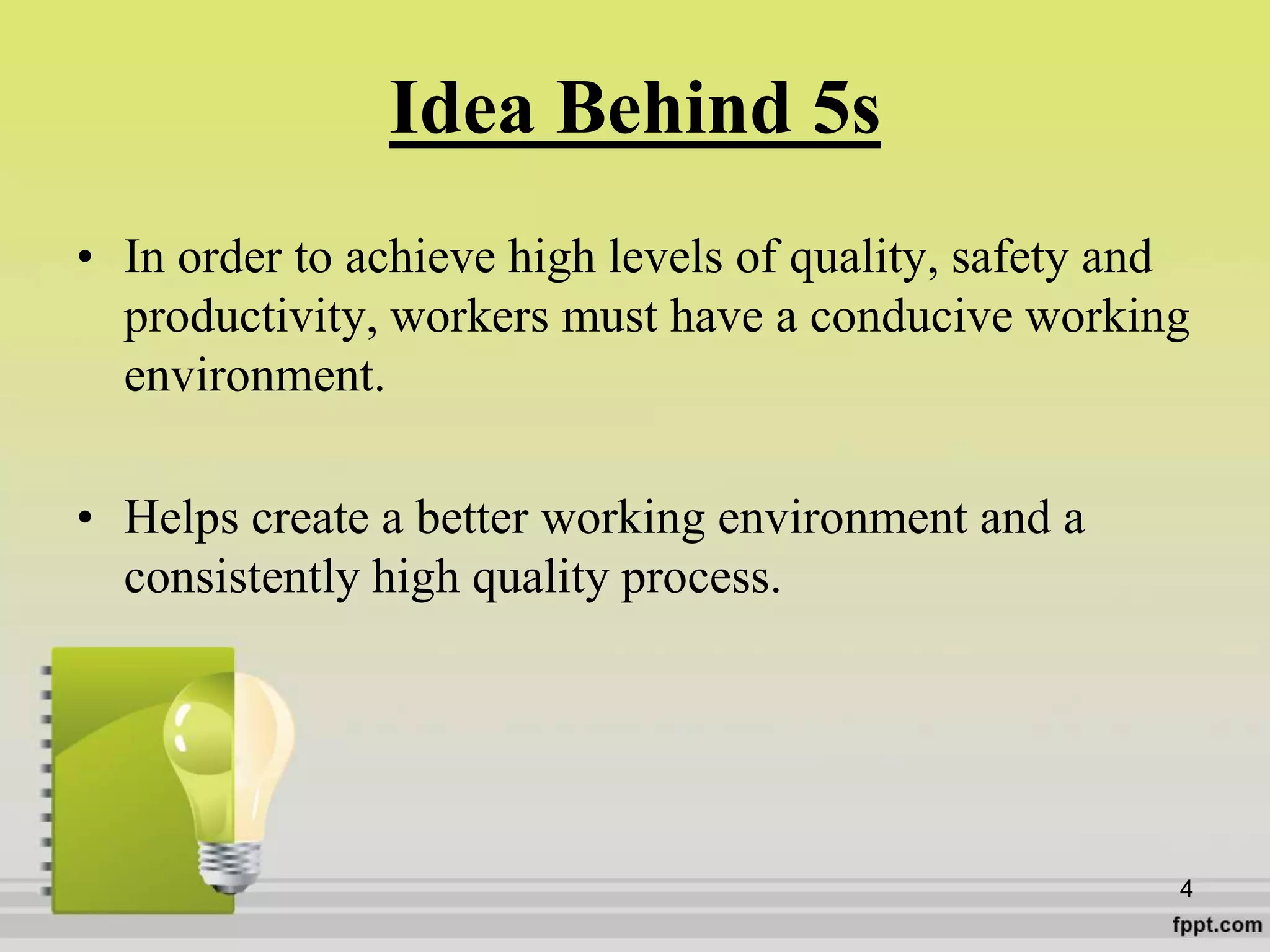 Idea Behind 5s

• In order to achieve high levels of quality, safety and productivity, workers must have a conducive working environment.

• Helps create a better working environment and a consistently high quality process.

4

fppt.com